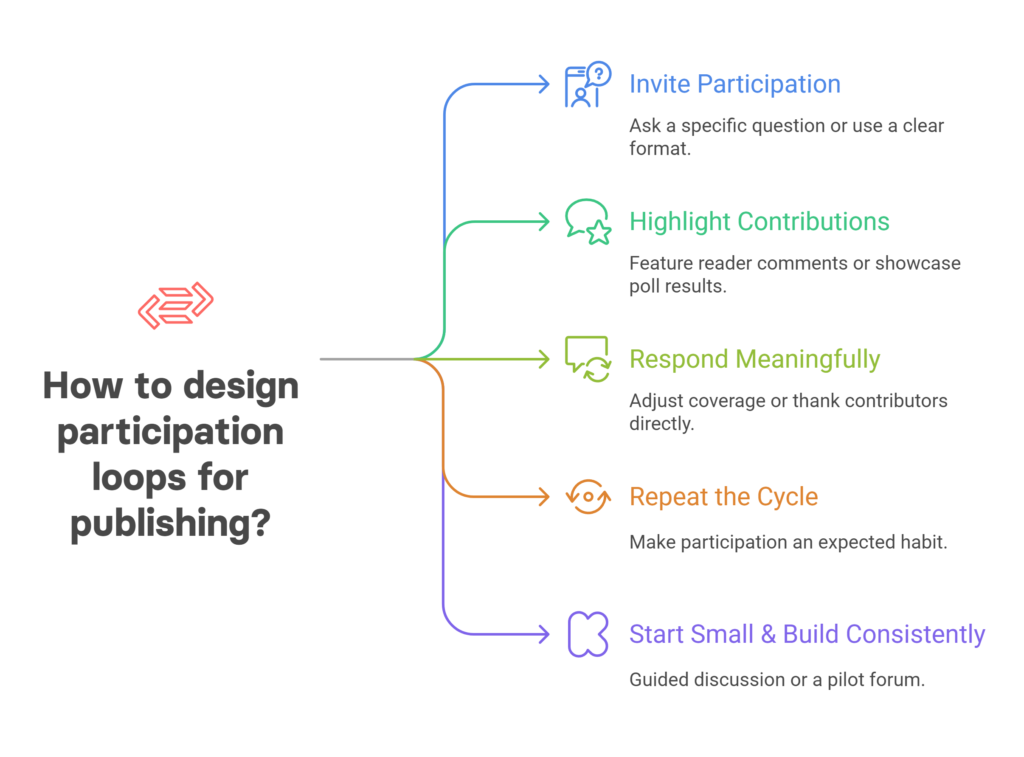 How to design participation loops for publishing?

Invite Participation

Ask a specific question or use a clear format.

Highlight Contributions

Feature reader comments or showcase poll results.

Respond Meaningfully

Adjust coverage or thank contributors directly.

Repeat the Cycle

Make participation an expected habit.

Start Small & Build Consistently

Guided discussion or a pilot forum.